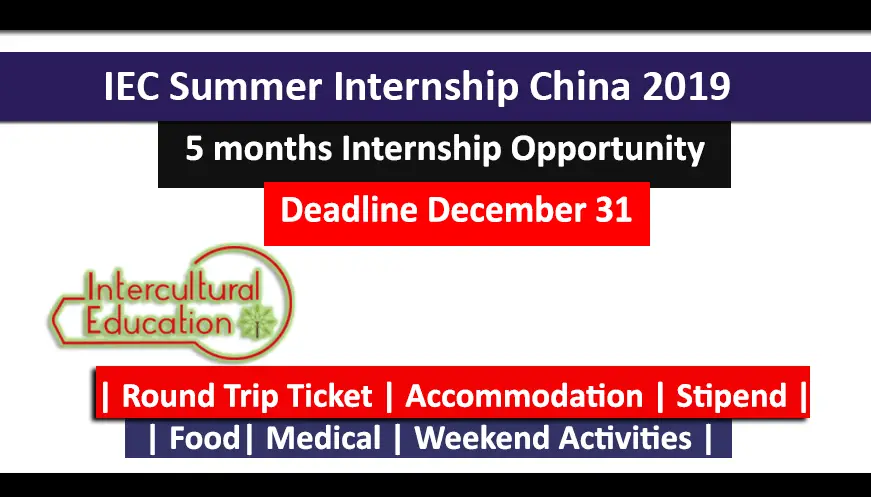 IEC Summer Internship China 2019

5 months Internship Opportunity

Deadline December 31

Intercultural Education

| Round Trip Ticket | Accommodation | Stipend |

| Food| Medical | Weekend Activities |